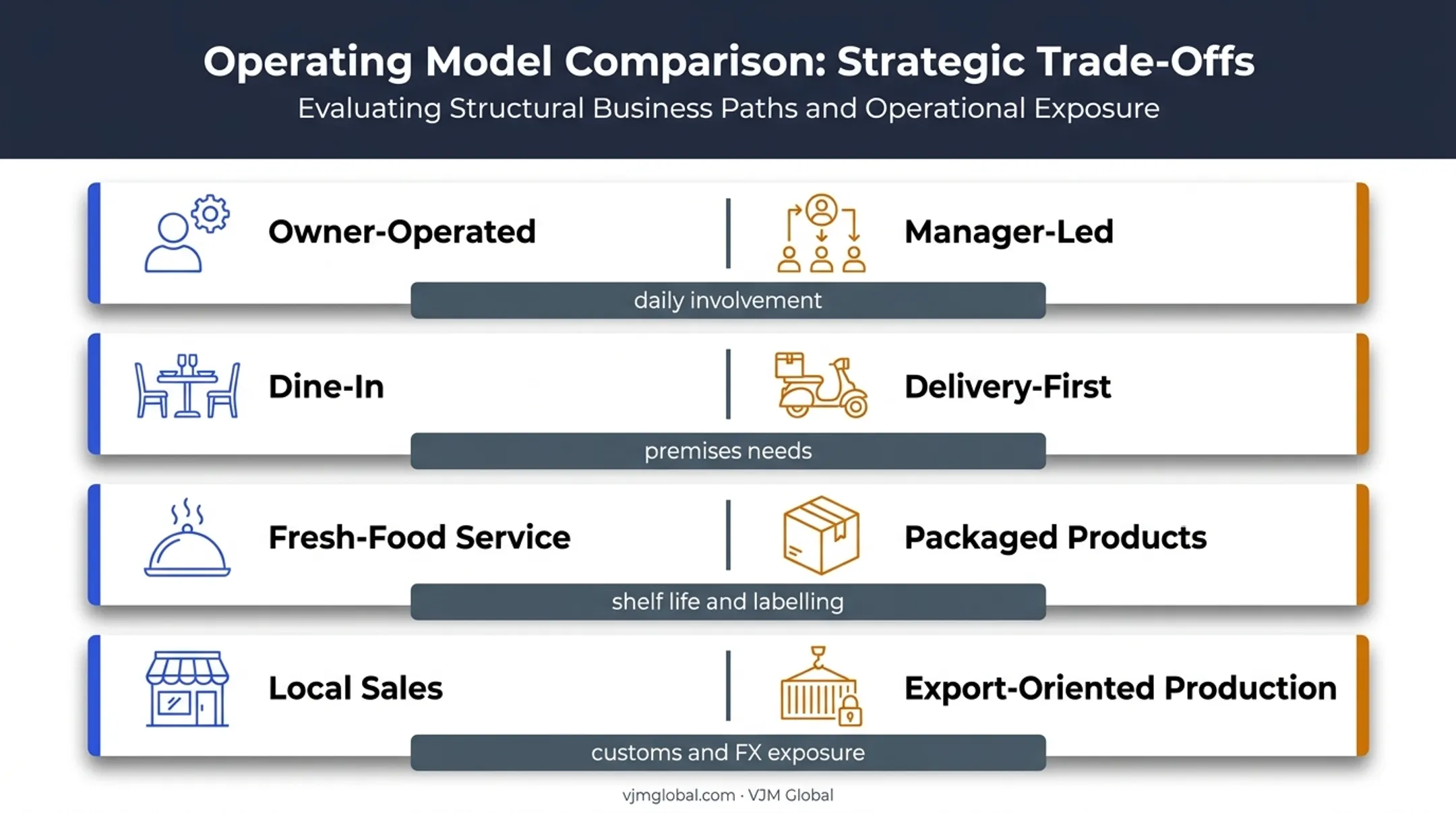 Operating Model Comparison: Strategic Trade-Offs
Evaluating Structural Business Paths and Operational Exposure

Owner-Operated

Manager-Led

daily involvement

Dine-In

Delivery-First

premises needs

Fresh-Food Service

Packaged Products

shelf life and labelling

Local Sales

Export-Oriented Production

customs and FX exposure

vjmglobal.com · VJM Global